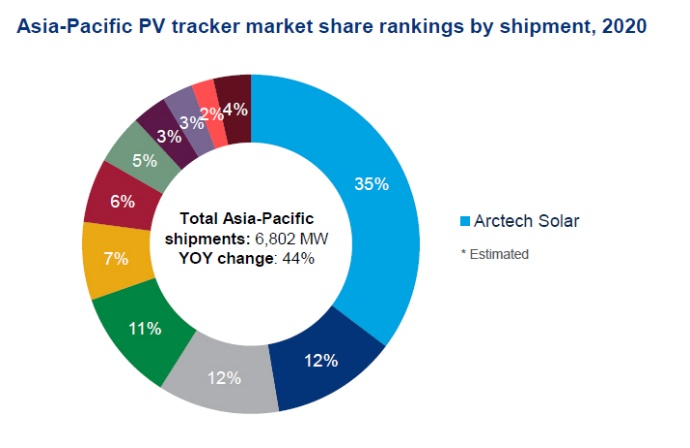 Asia-Pacific PV tracker market share rankings by shipment, 2020

35%
12%
12%
11%
7%
6%
5%
3%
3%
2%
4%

Total Asia-Pacific shipments: 6,802 MW
YOY change: 44%

Arctech Solar

* Estimated